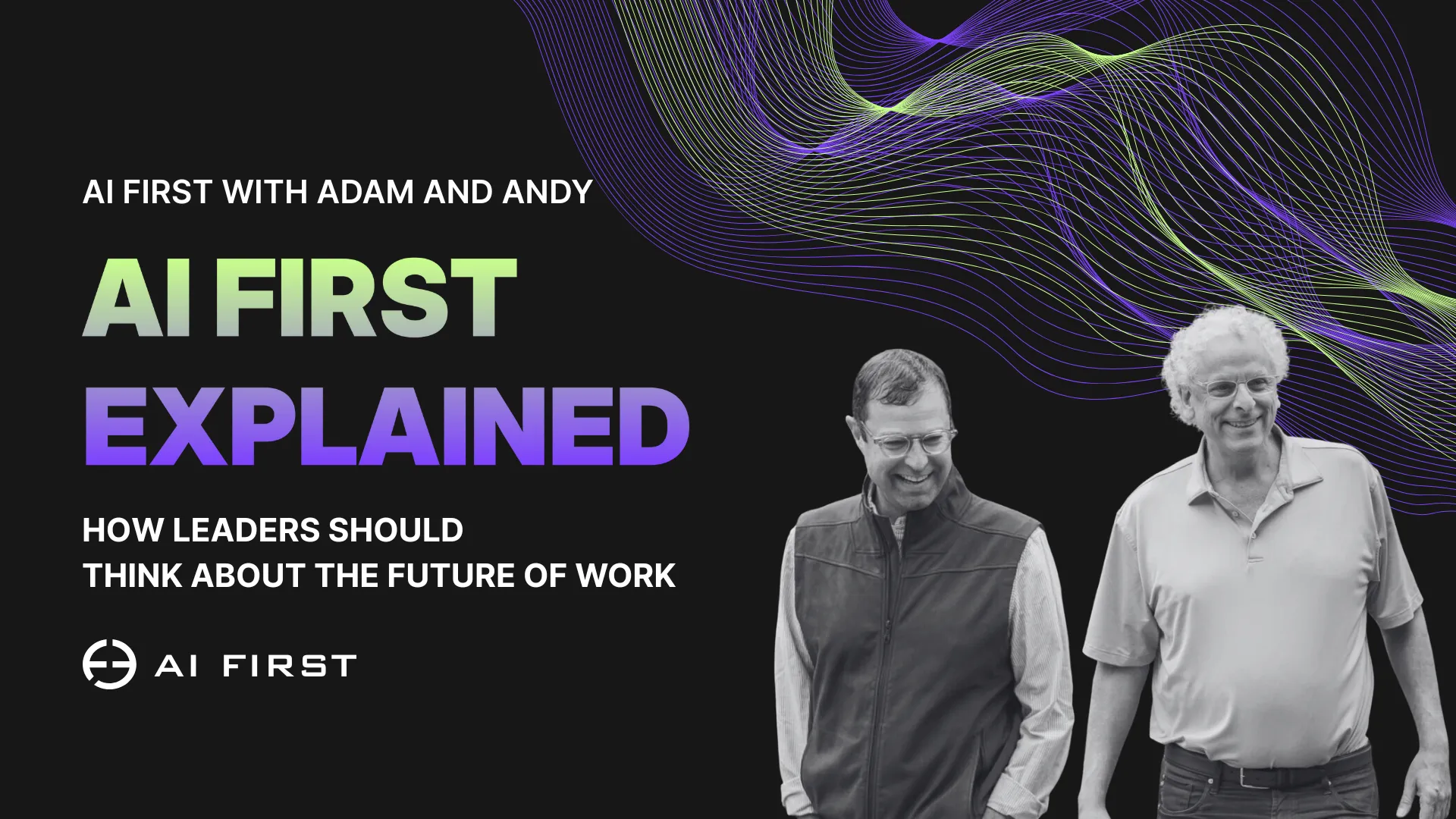 AI FIRST WITH ADAM AND ANDY

AI FIRST EXPLAINED

HOW LEADERS SHOULD THINK ABOUT THE FUTURE OF WORK

AI FIRST